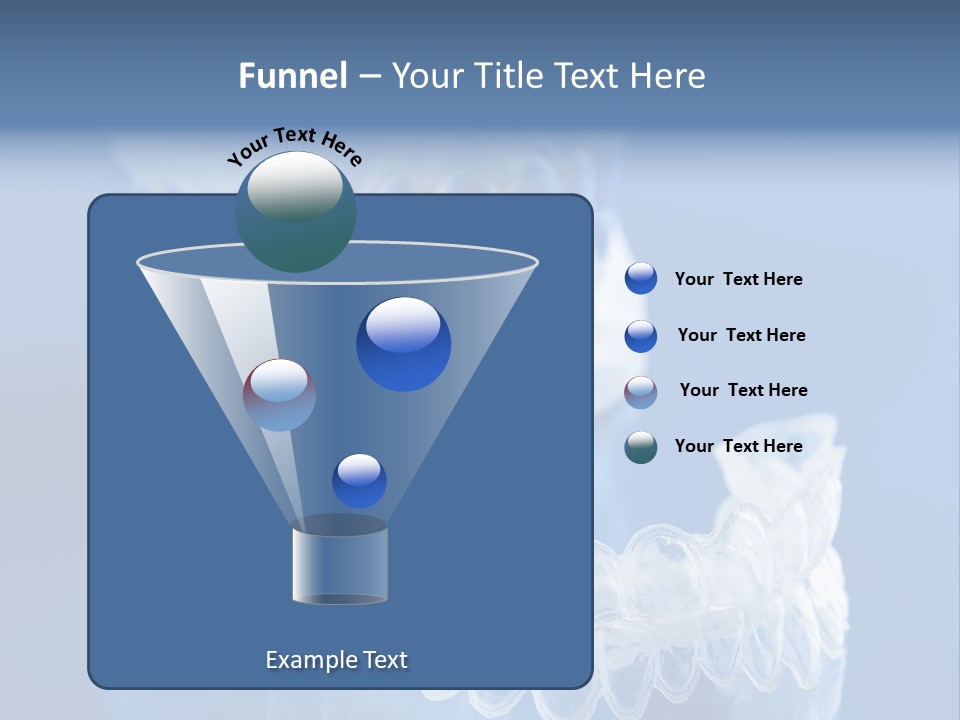 Funnel – Your Title Text Here

Your Text Here

Your Text Here

Your Text Here

Your Text Here

Your Text Here

Example Text